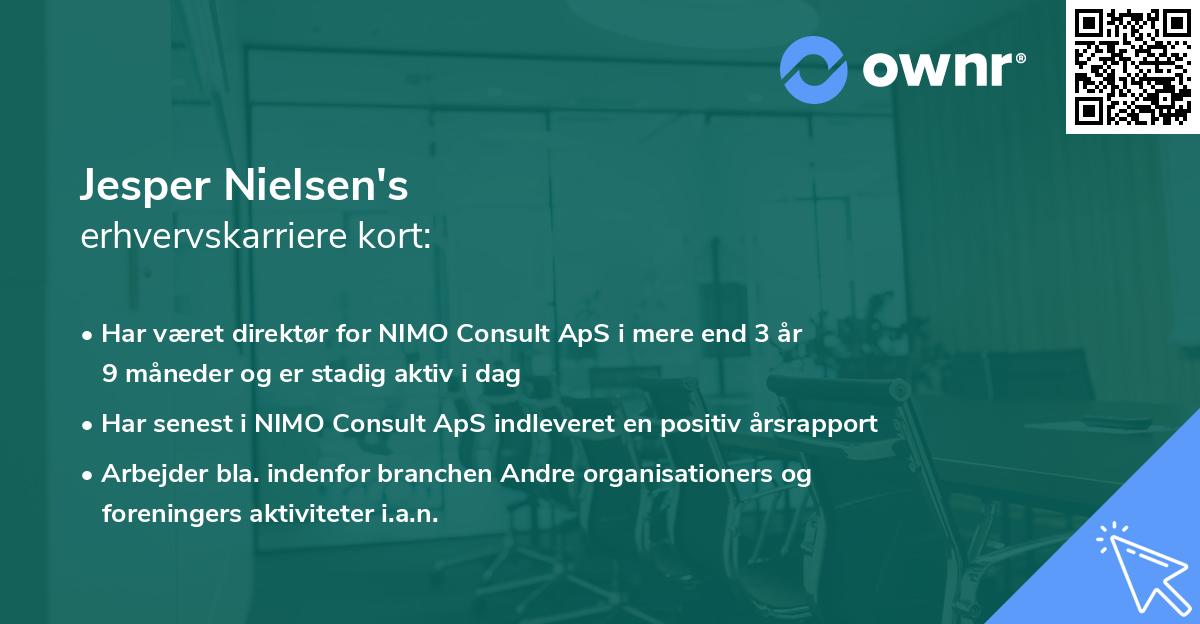 ownr®

Jesper Nielsen's
erhvervskarriere kort:

• Har været direktør for NIMO Consult ApS i mere end 3 år 9 måneder og er stadig aktiv i dag
• Har senest i NIMO Consult ApS indleveret en positiv årsrapport
• Arbejder bla. indenfor branchen Andre organisationers og foreningers aktiviteter i.a.n.